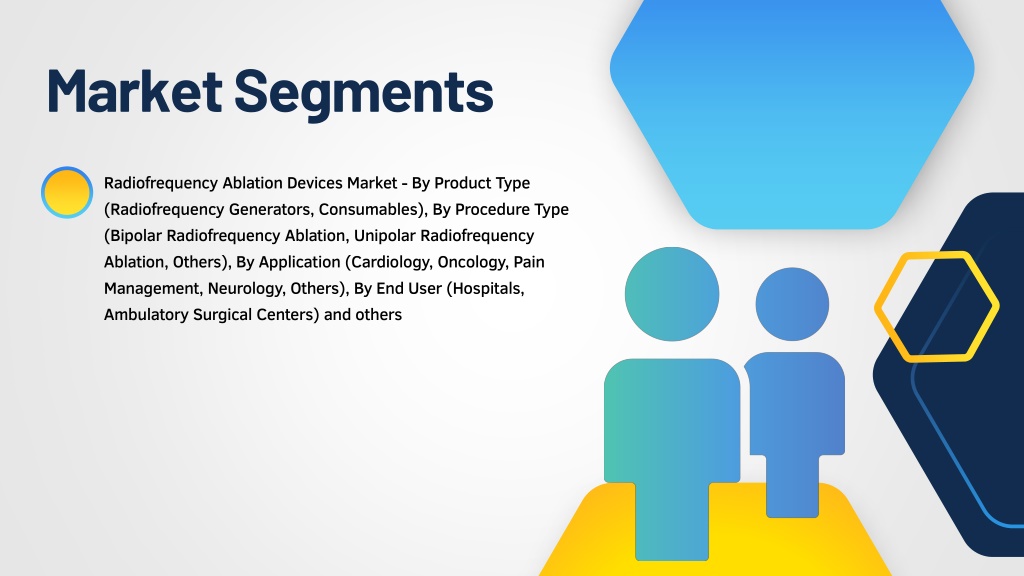 Market Segments

Radiofrequency Ablation Devices Market - By Product Type (Radiofrequency Generators, Consumables), By Procedure Type (Bipolar Radiofrequency Ablation, Unipolar Radiofrequency Ablation, Others), By Application (Cardiology, Oncology, Pain Management, Neurology, Others), By End User (Hospitals, Ambulatory Surgical Centers) and others